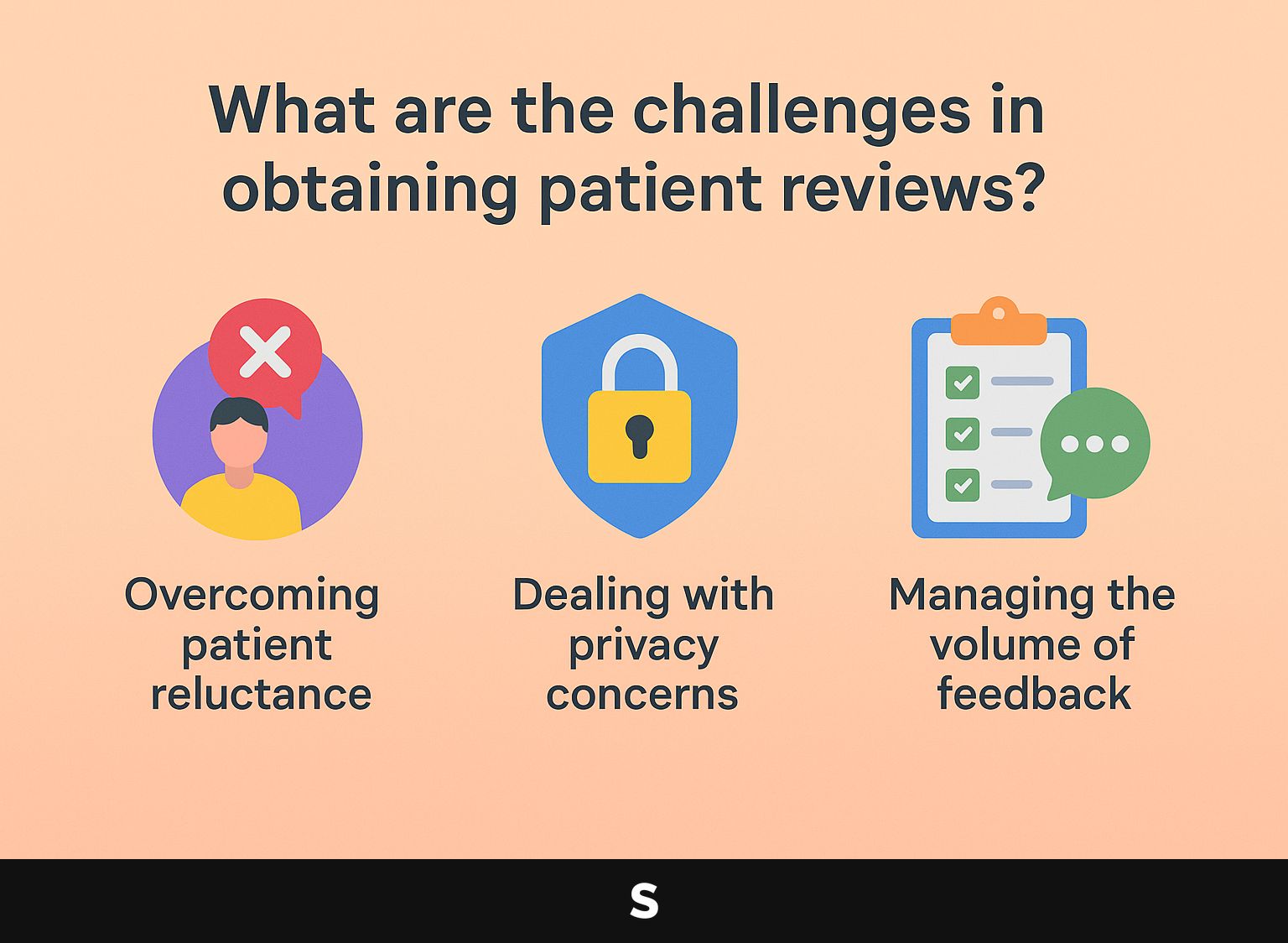 What are the challenges in obtaining patient reviews?

Overcoming patient reluctance

Dealing with privacy concerns

Managing the volume of feedback

S